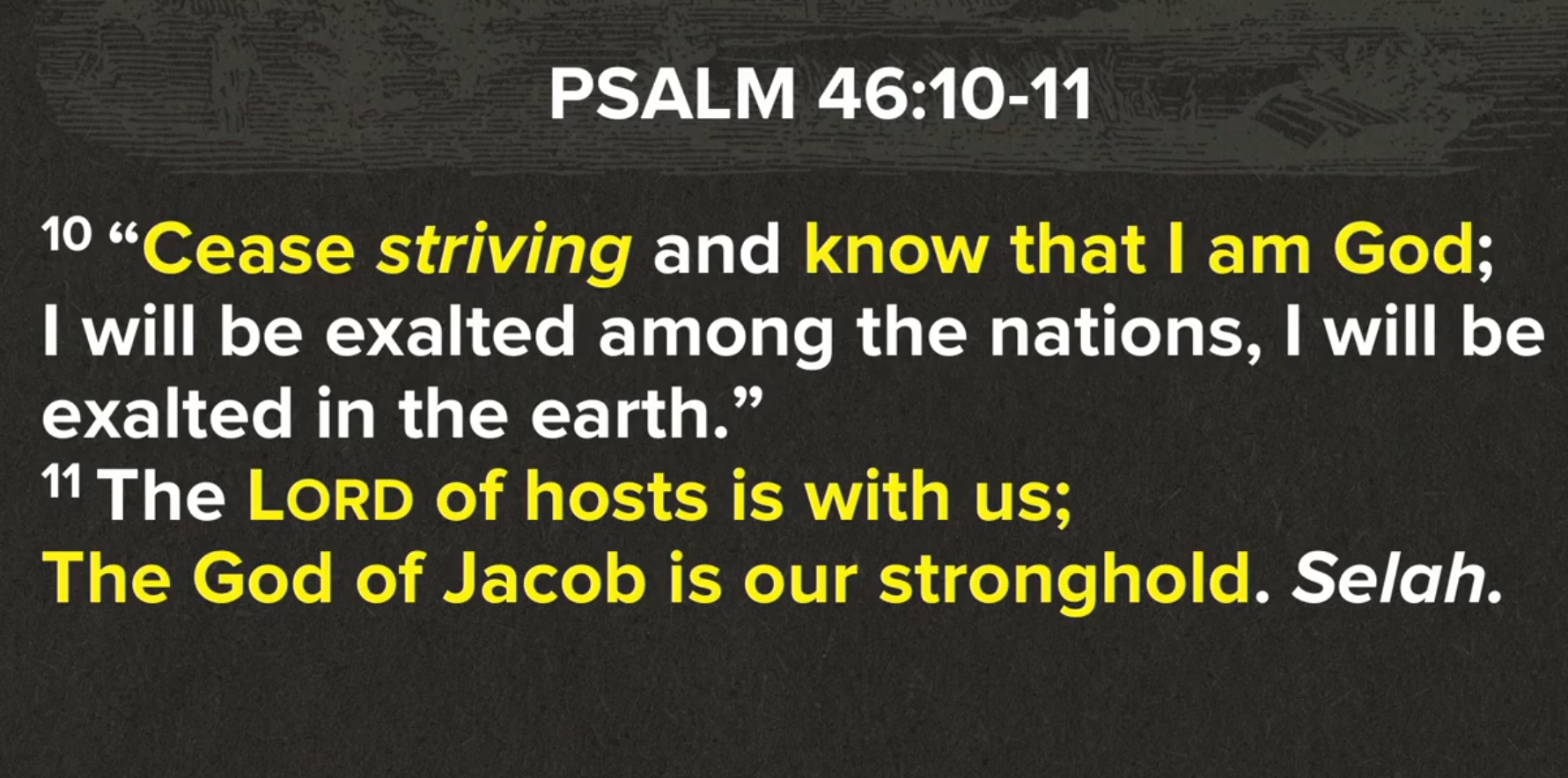 PSALM 46:10-11

10 “Cease striving and know that I am God; I will be exalted among the nations, I will be exalted in the earth.”
11 The LORD of hosts is with us; The God of Jacob is our stronghold. Selah.